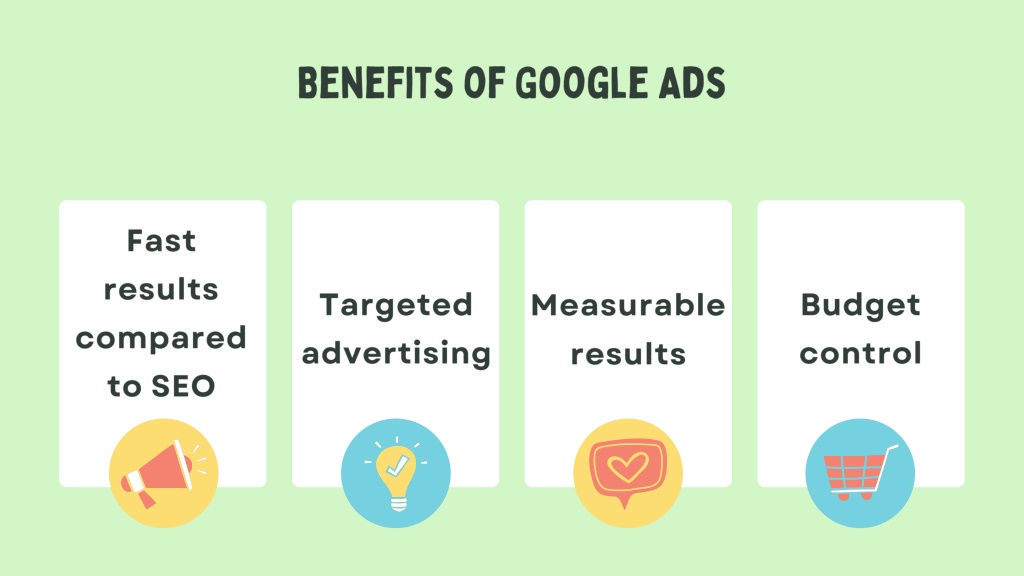 BENEFITS OF GOOGLE ADS

Fast results compared to SEO

Targeted advertising

Measurable results

Budget control